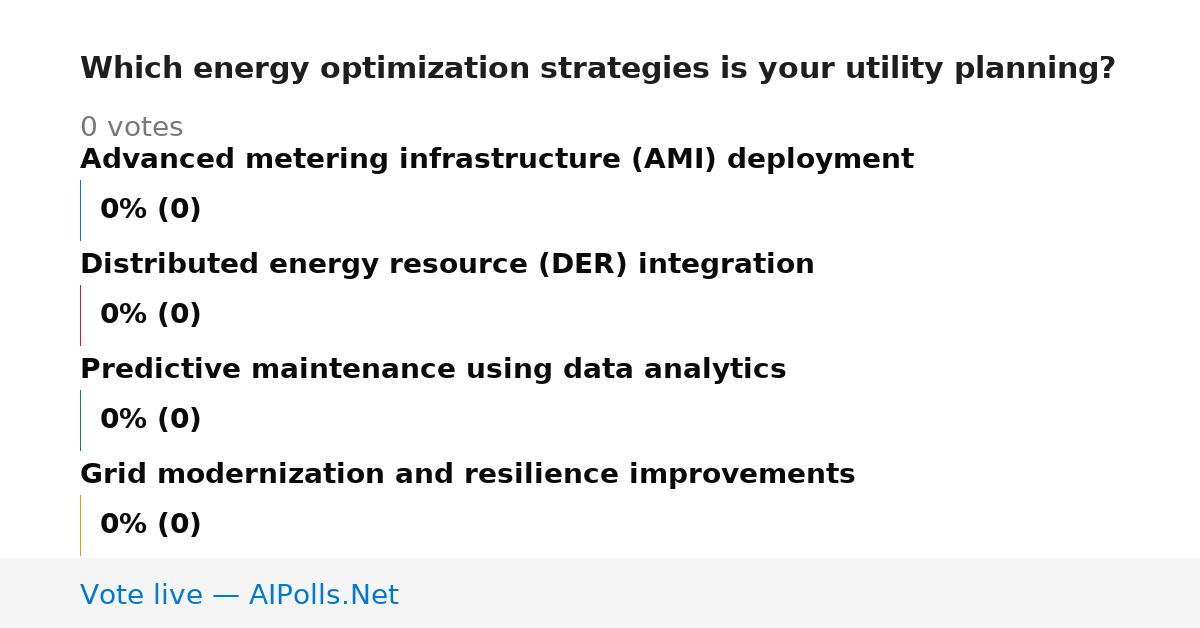 Which energy optimization strategies is your utility planning?

0 votes

Advanced metering infrastructure (AMI) deployment

0% (0)

Distributed energy resource (DER) integration

0% (0)

Predictive maintenance using data analytics

0% (0)

Grid modernization and resilience improvements

0% (0)

Vote live — AIPolls.Net